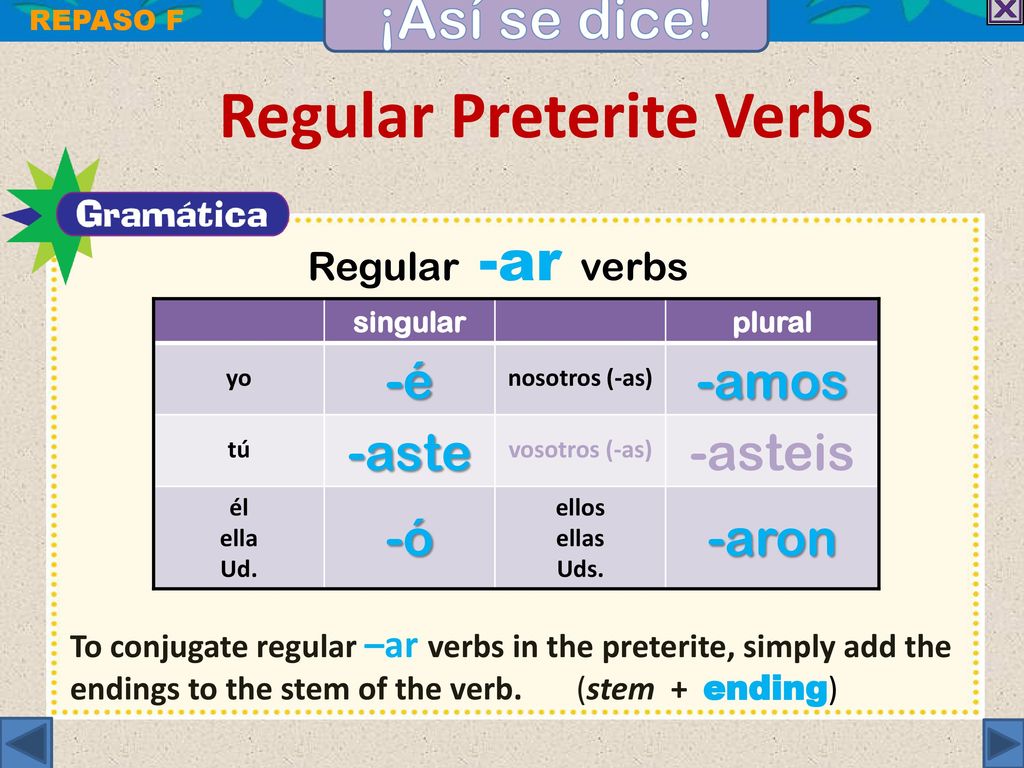 REPASO F

¡Así se dice!

Regular Preterite Verbs

Gramática

Regular -ar verbs

| | singular | | plural |
|---|---|---|---|
| yo | -é | nosotros (-as) | -amos |
| tú | -aste | vosotros (-as) | -asteis |
| él ella Ud. | -ó | ellos ellas Uds. | -aron |

To conjugate regular –ar verbs in the preterite, simply add the endings to the stem of the verb. (stem + ending)